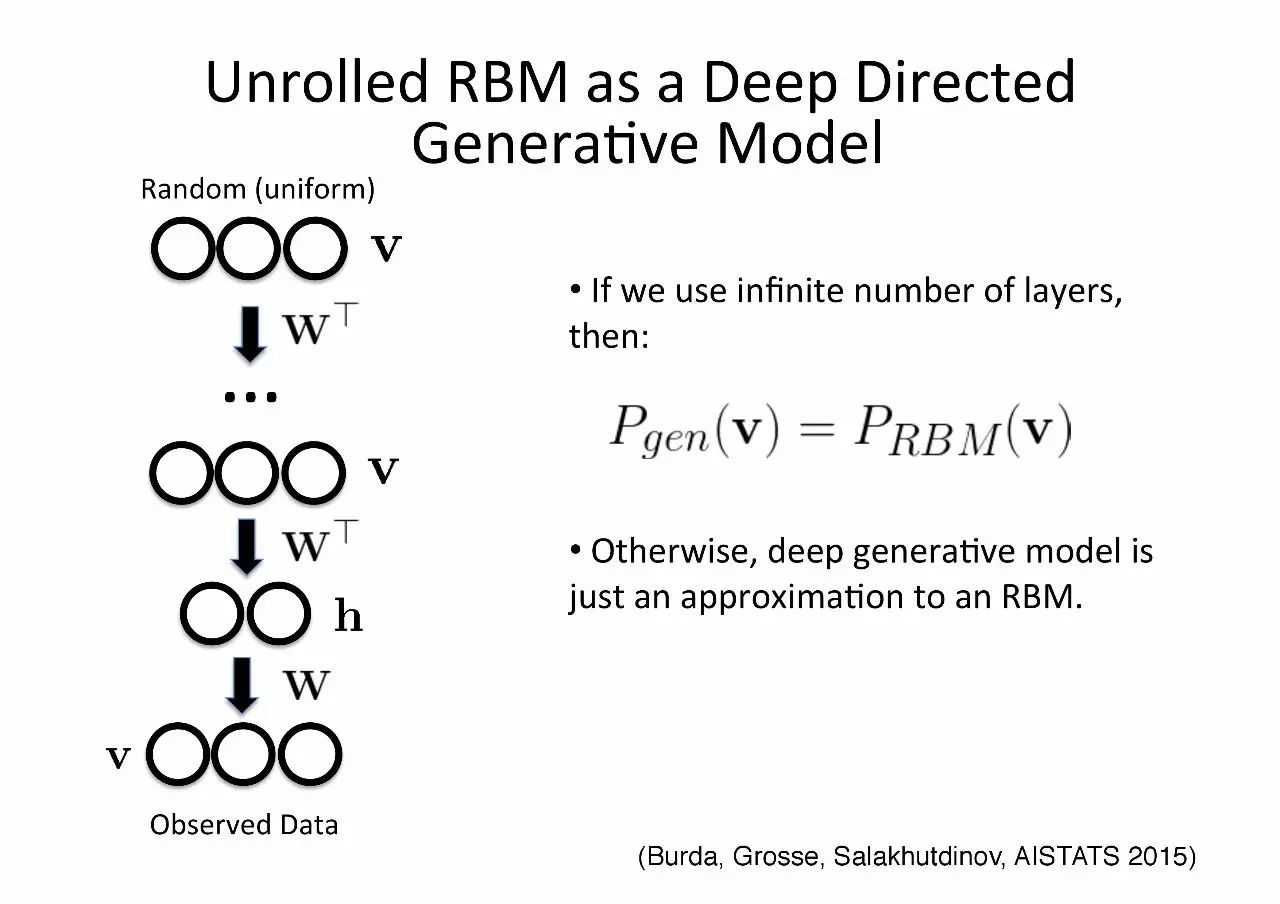 Unrolled RBM as a Deep Directed Generative Model

Random (uniform)

$\mathbf{v}$

$\mathbf{W}^\top$

...

$\mathbf{v}$

$\mathbf{W}^\top$

$\mathbf{h}$

$\mathbf{W}$

$\mathbf{v}$

Observed Data

• If we use infinite number of layers, then:

$P_{gen}(\mathbf{v}) = P_{RBM}(\mathbf{v})$

• Otherwise, deep generative model is just an approximation to an RBM.

(Burda, Grosse, Salakhutdinov, AISTATS 2015)